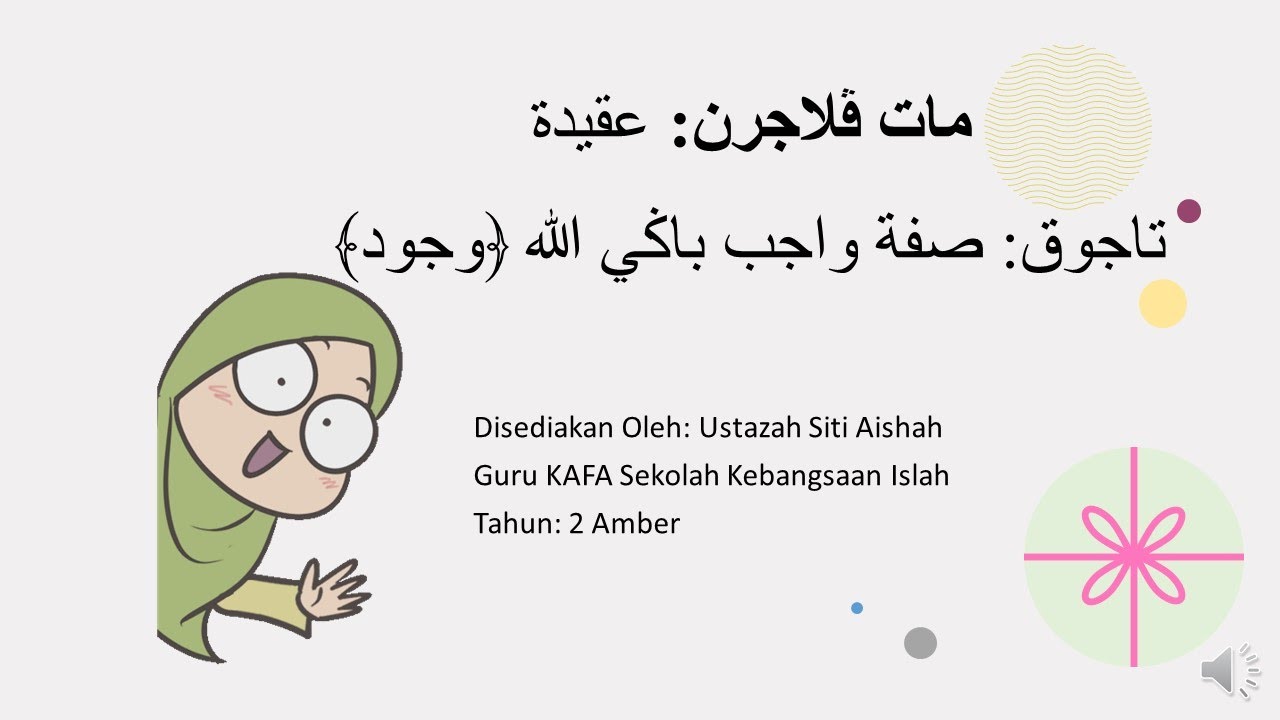 مات ڤلاجرن: عقيدة

تاجوق: صفة واجب باڬي الله ﴿وجود﴾

Disediakan Oleh: Ustazah Siti Aishah
Guru KAFA Sekolah Kebangsaan Islah
Tahun: 2 Amber